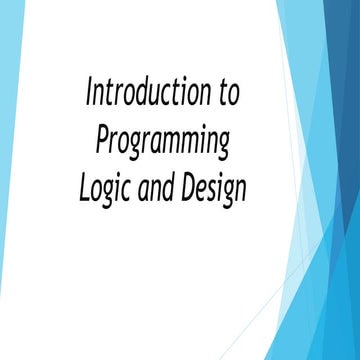 Introduction to Programming Logic and Design